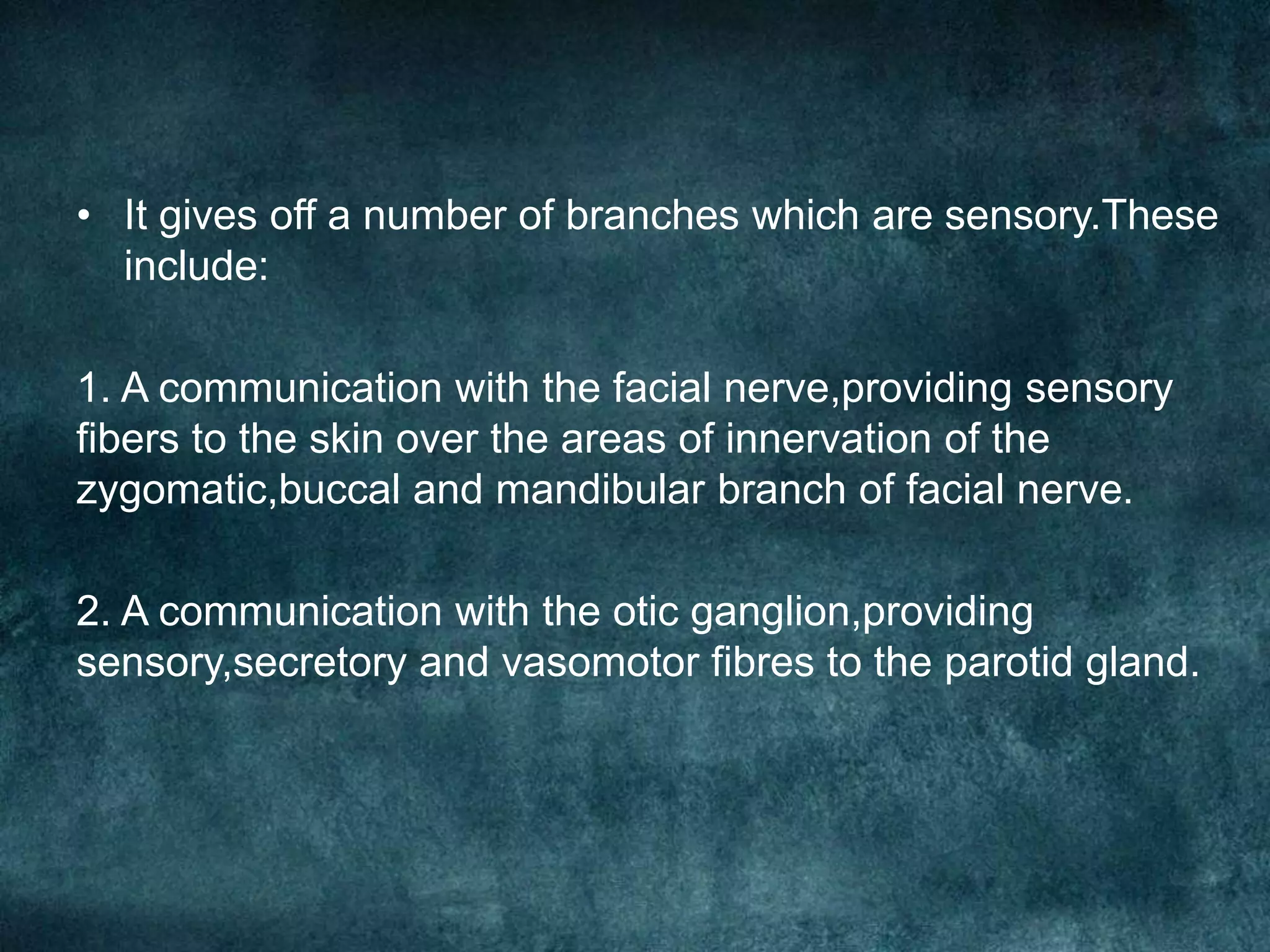 • It gives off a number of branches which are sensory.These include:

1. A communication with the facial nerve,providing sensory fibers to the skin over the areas of innervation of the zygomatic,buccal and mandibular branch of facial nerve.

2. A communication with the otic ganglion,providing sensory,secretory and vasomotor fibres to the parotid gland.